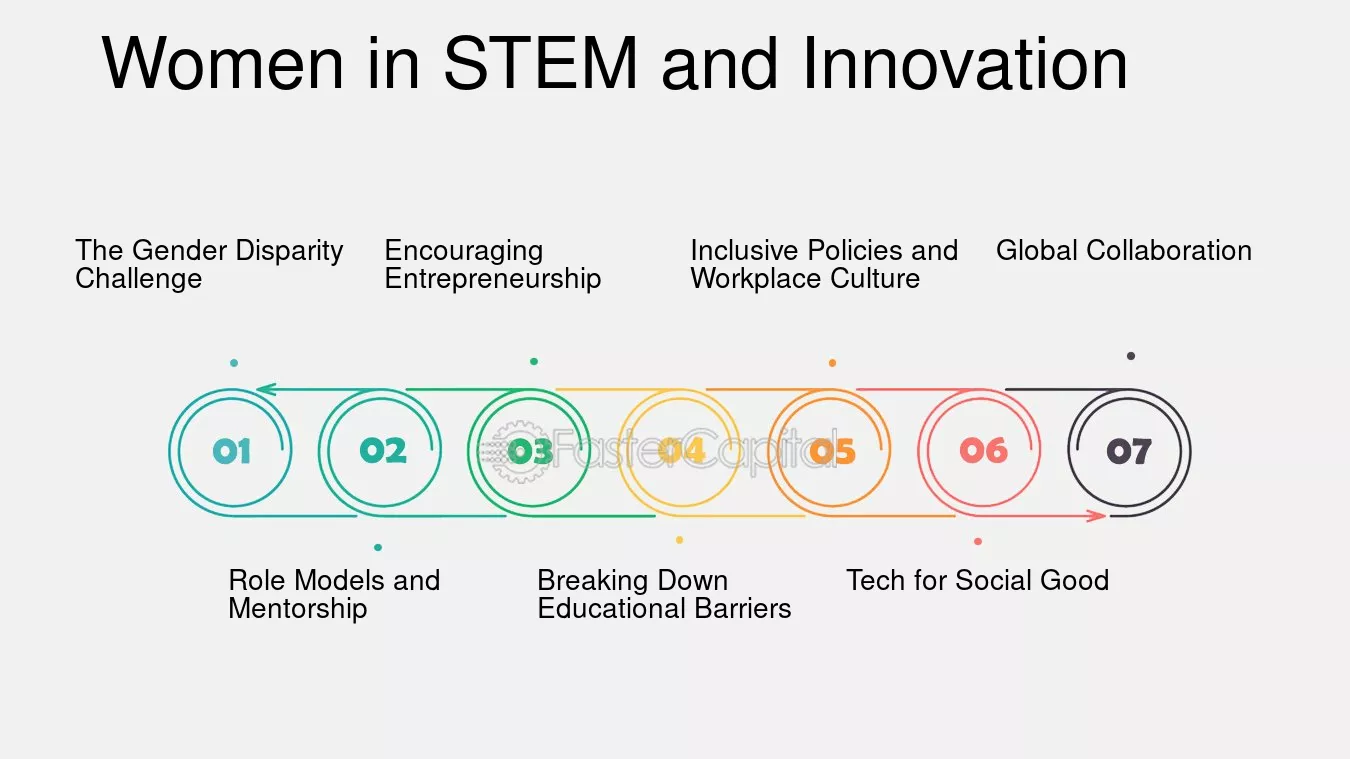 Women in STEM and Innovation

The Gender Disparity Challenge

Encouraging Entrepreneurship

Inclusive Policies and Workplace Culture

Global Collaboration

01

02

03

04

05

06

07

FasterCapital

Role Models and Mentorship

Breaking Down Educational Barriers

Tech for Social Good